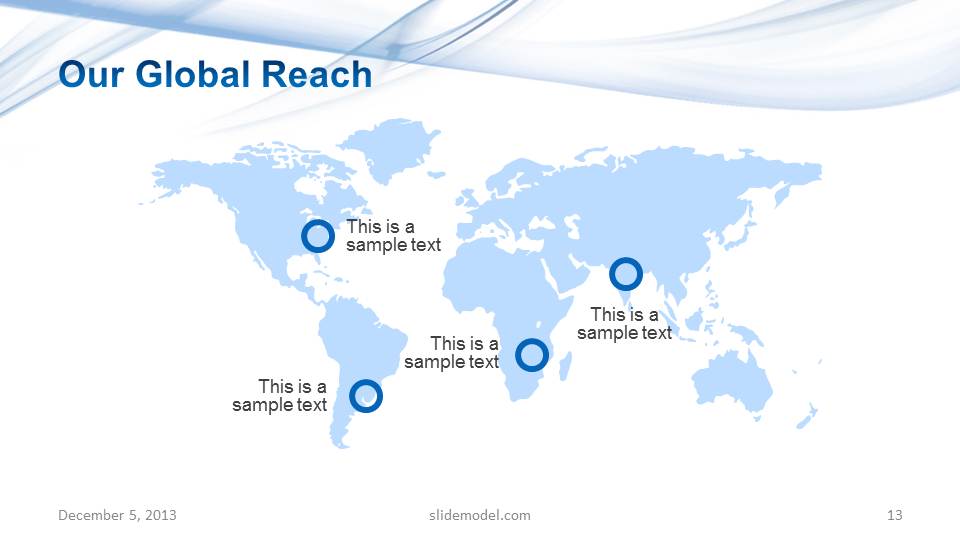 Our Global Reach

This is a sample text

This is a sample text

This is a sample text

This is a sample text

December 5, 2013

slidemodel.com

13